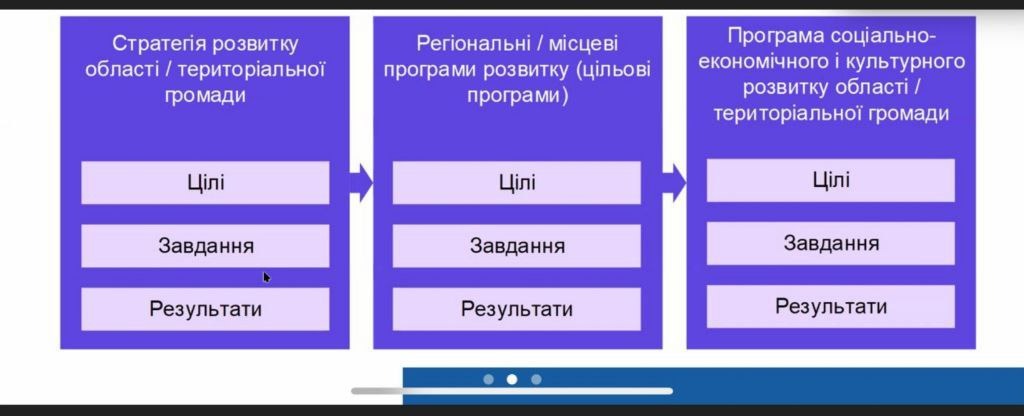 Стратегія розвитку області / територіальної громади

Цілі

Завдання

Результати

Регіональні / місцеві програми розвитку (цільові програми)

Цілі

Завдання

Результати

Програма соціально-економічного і культурного розвитку області / територіальної громади

Цілі

Завдання

Результати